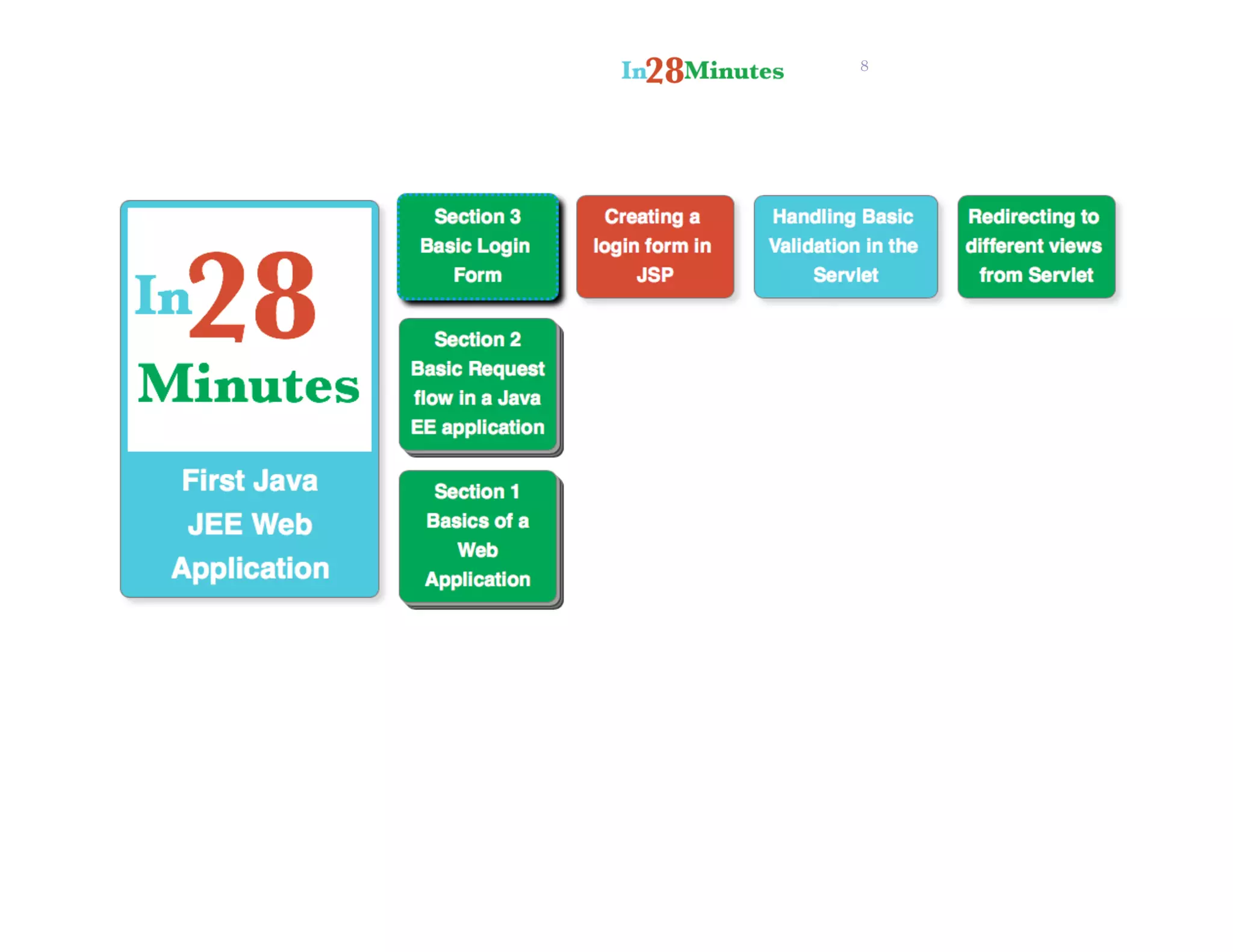 In28Minutes

8

In28 Minutes

First Java JEE Web Application

Section 3 Basic Login Form

Creating a login form in JSP

Handling Basic Validation in the Servlet

Redirecting to different views from Servlet

Section 2 Basic Request flow in a Java EE application

Section 1 Basics of a Web Application